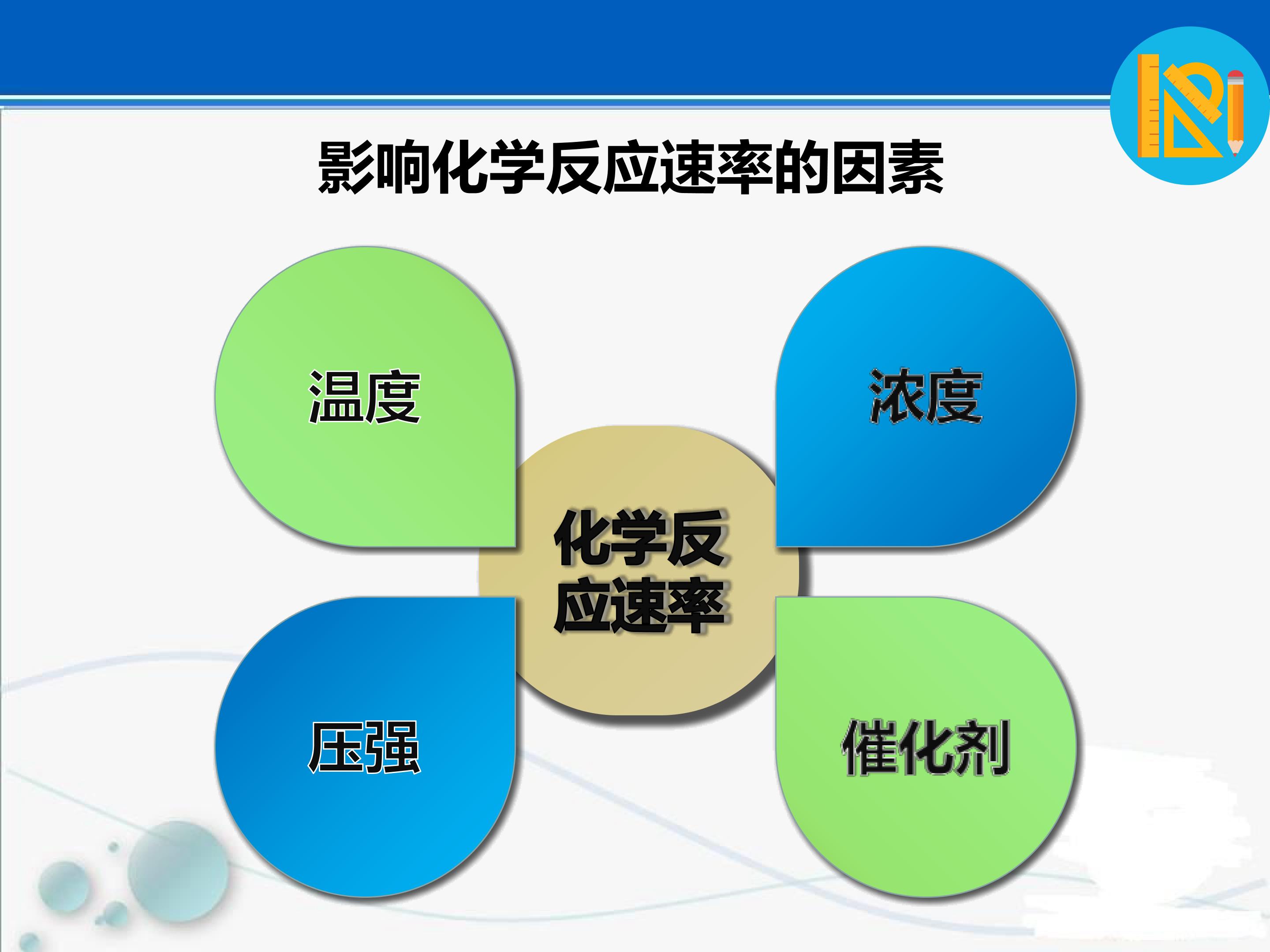 影响化学反应速率的因素

温度

浓度

化学反应速率

压强

催化剂